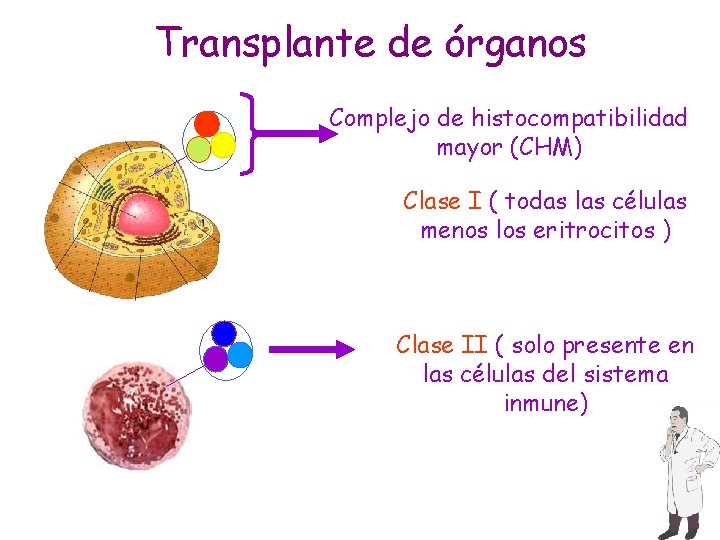 Transplante de órganos

Complejo de histocompatibilidad mayor (CHM)

Clase I ( todas las células menos los eritrocitos )

Clase II ( solo presente en las células del sistema inmune)